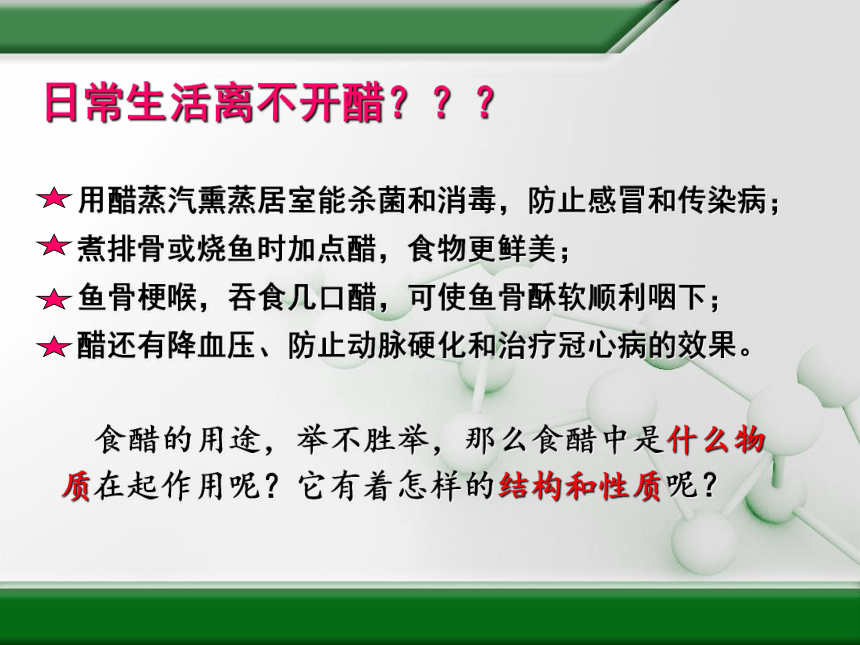 日常生活离不开醋？？？

★用醋蒸汽熏蒸居室能杀菌和消毒，防止感冒和传染病；

★煮排骨或烧鱼时加点醋，食物更鲜美；

★鱼骨梗喉，吞食几口醋，可使鱼骨酥软顺利咽下；

★醋还有降血压、防止动脉硬化和治疗冠心病的效果。

食醋的用途，举不胜举，那么食醋中是什么物质在起作用呢？它有着怎样的结构和性质呢？